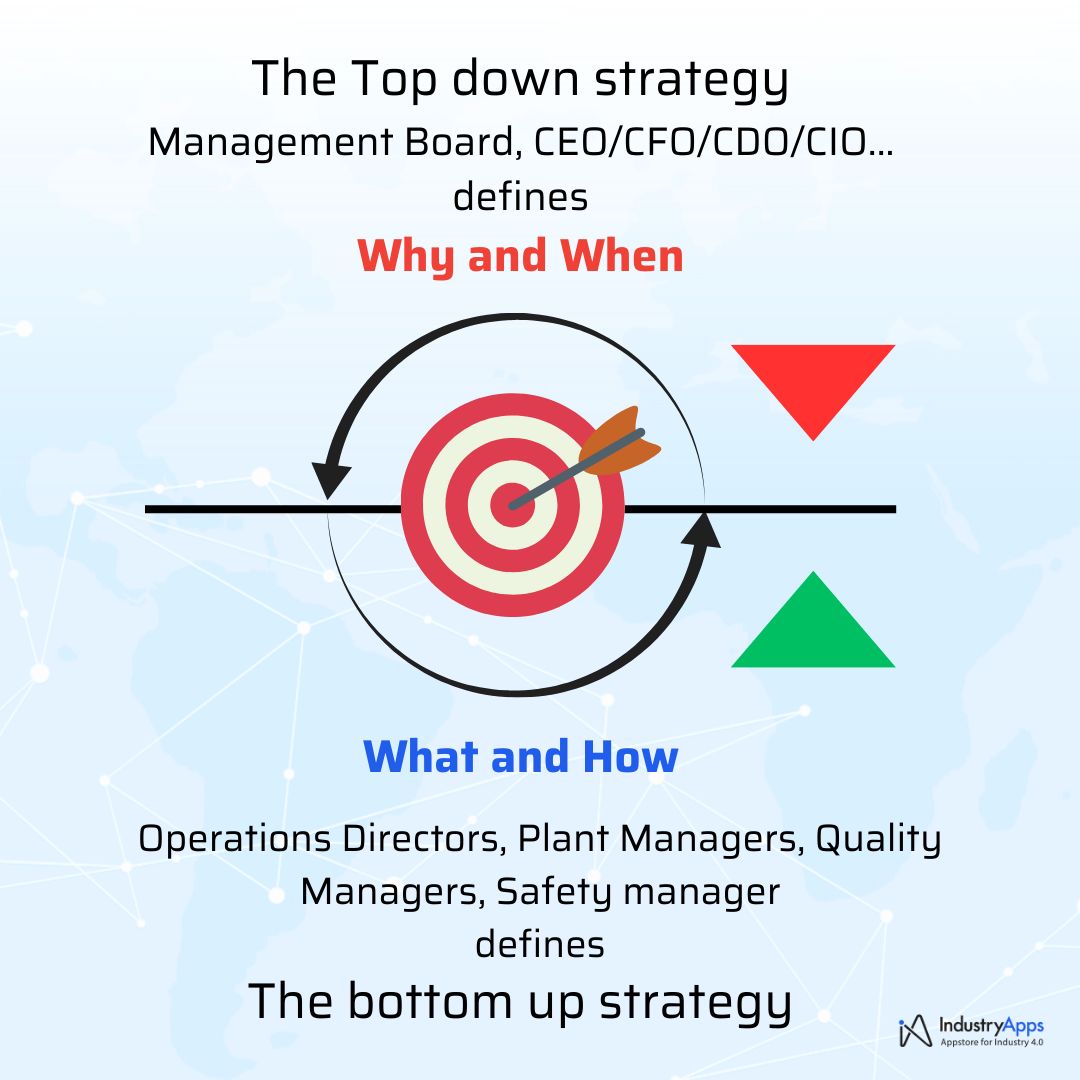 The Top down strategy
Management Board, CEO/CFO/CDO/CIO...
defines
Why and When

What and How

Operations Directors, Plant Managers, Quality Managers, Safety manager
defines
The bottom up strategy

IndustryApps
Appstore for Industry 4.0